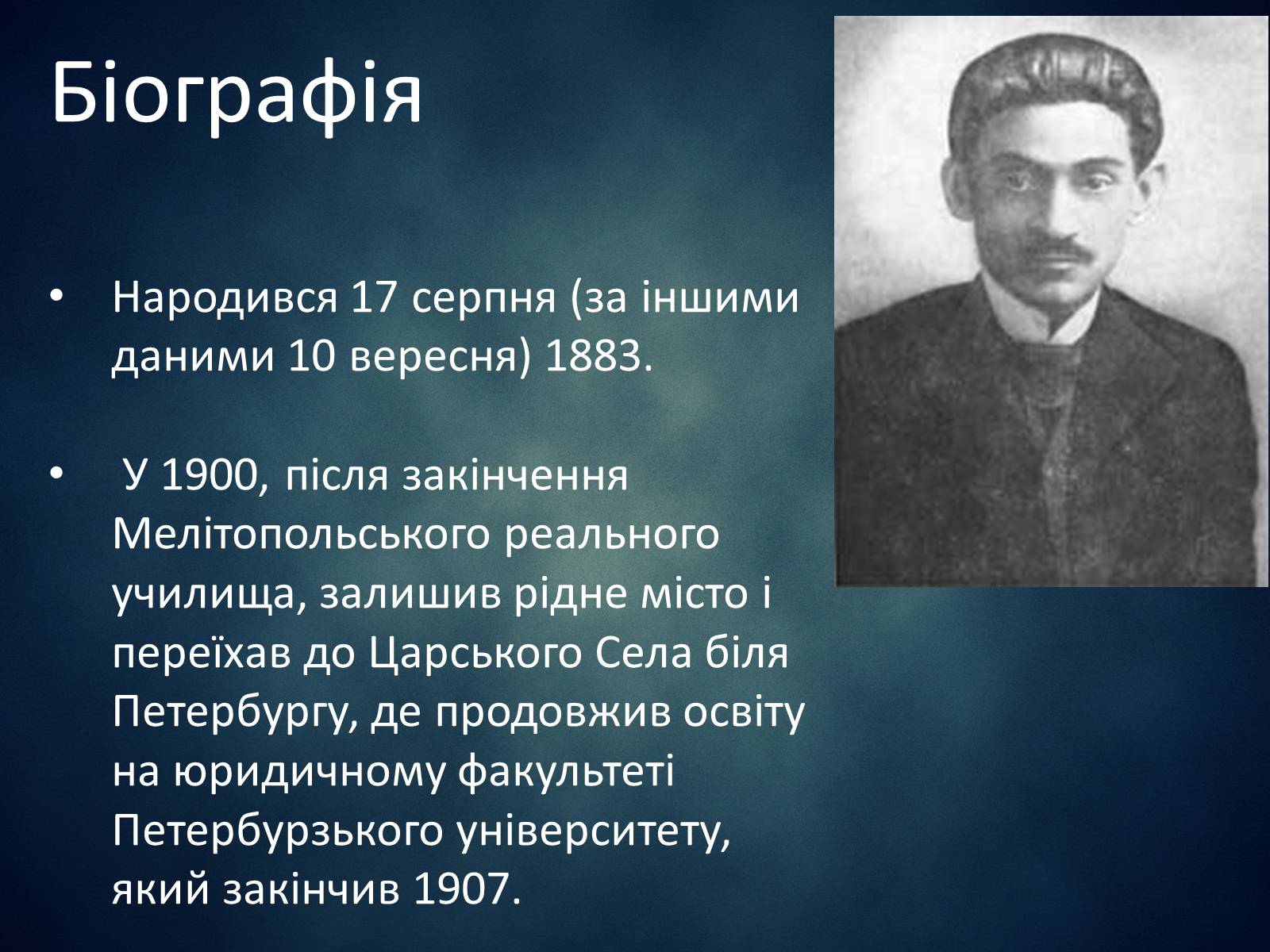 Біографія

• Народився 17 серпня (за іншими даними 10 вересня) 1883.

• У 1900, після закінчення Мелітопольського реального училища, залишив рідне місто і переїхав до Царського Села біля Петербургу, де продовжив освіту на юридичному факультеті Петербурзького університету, який закінчив 1907.